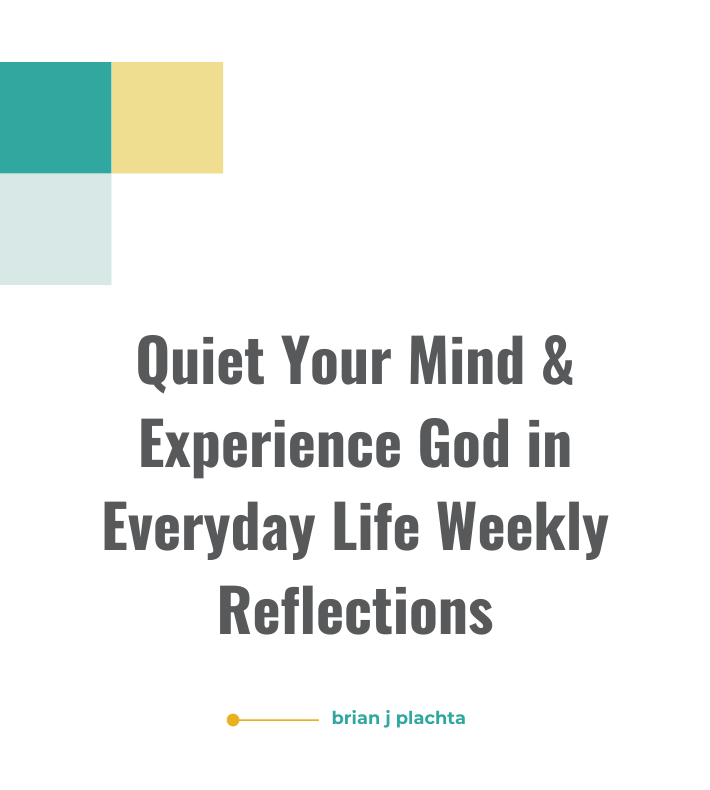 Quiet Your Mind & Experience God in Everyday Life Weekly Reflections

brian j plachta